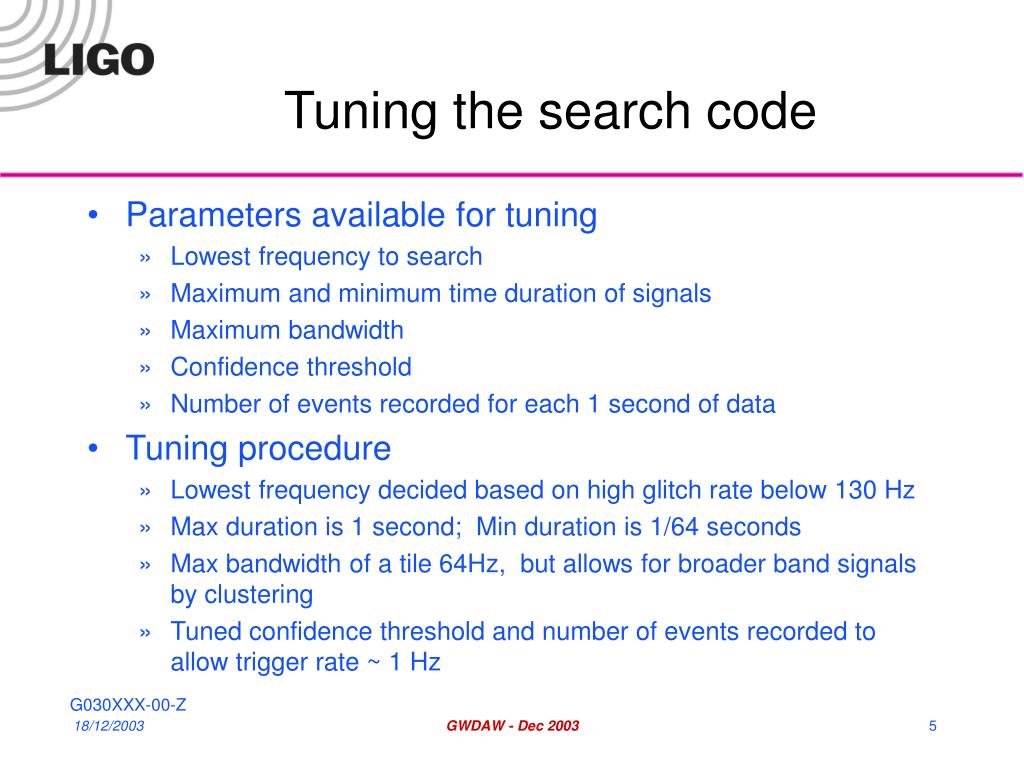 LIGO

Tuning the search code

• Parameters available for tuning
» Lowest frequency to search
» Maximum and minimum time duration of signals
» Maximum bandwidth
» Confidence threshold
» Number of events recorded for each 1 second of data

• Tuning procedure
» Lowest frequency decided based on high glitch rate below 130 Hz
» Max duration is 1 second; Min duration is 1/64 seconds
» Max bandwidth of a tile 64Hz, but allows for broader band signals by clustering
» Tuned confidence threshold and number of events recorded to allow trigger rate ~ 1 Hz

G030XXX-00-Z
18/12/2003
GWDAW - Dec 2003
5